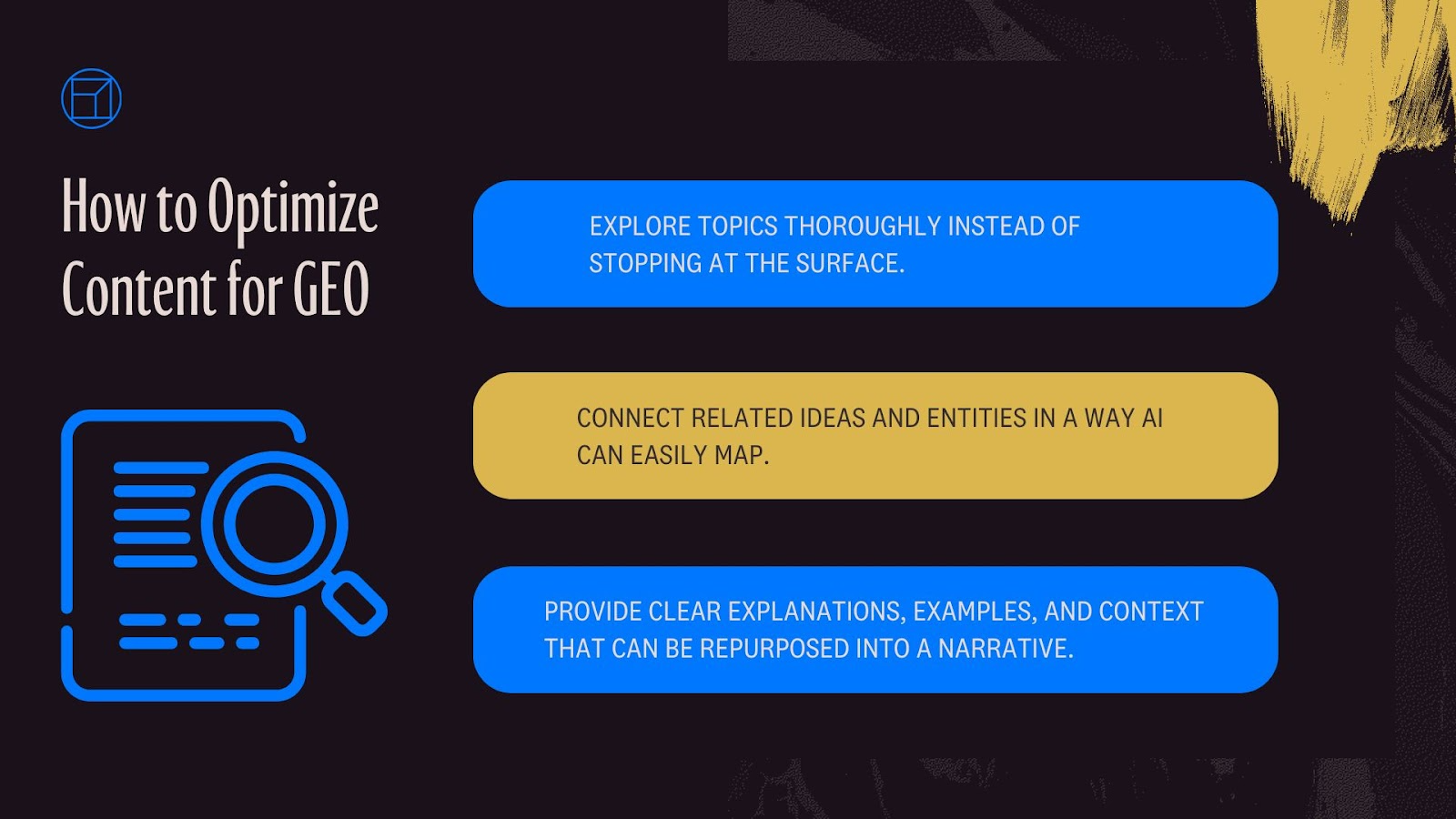 How to Optimize Content for GEO

EXPLORE TOPICS THOROUGHLY INSTEAD OF STOPPING AT THE SURFACE.

CONNECT RELATED IDEAS AND ENTITIES IN A WAY AI CAN EASILY MAP.

PROVIDE CLEAR EXPLANATIONS, EXAMPLES, AND CONTEXT THAT CAN BE REPURPOSED INTO A NARRATIVE.